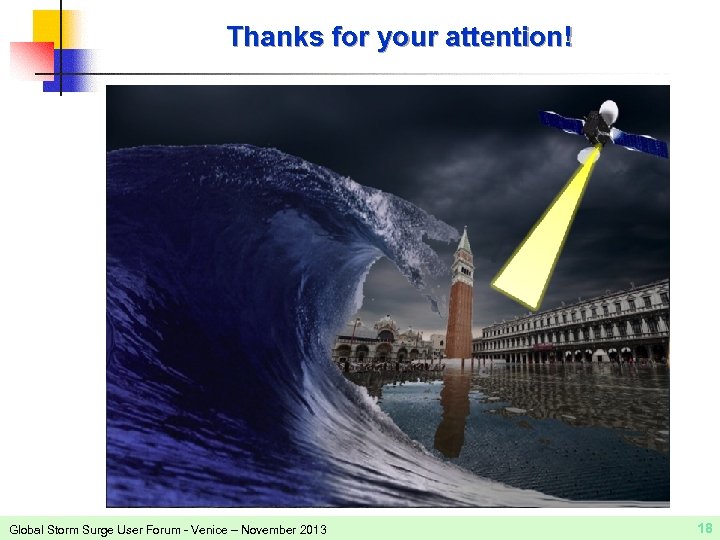 Thanks for your attention!

Global Storm Surge User Forum - Venice – November 2013

18